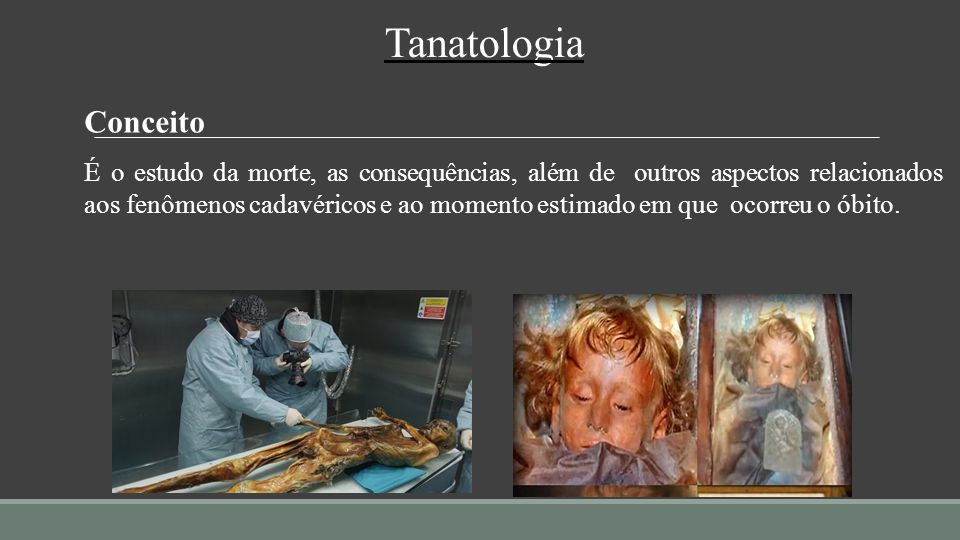 Tanatologia

Conceito

É o estudo da morte, as consequências, além de outros aspectos relacionados aos fenômenos cadavéricos e ao momento estimado em que ocorreu o óbito.